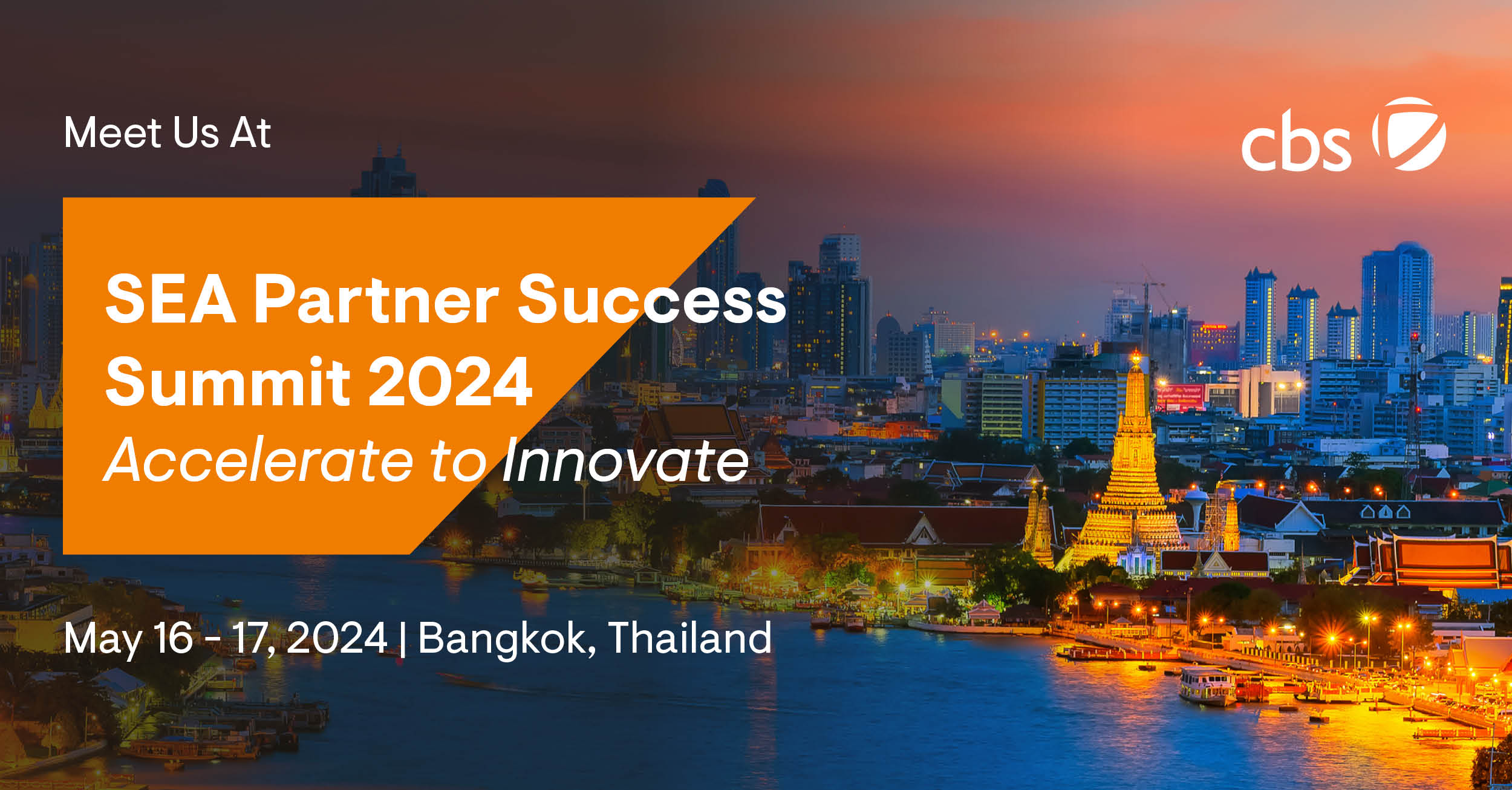 Meet Us At

cbs

SEA Partner Success Summit 2024
Accelerate to Innovate

May 16 - 17, 2024 | Bangkok, Thailand